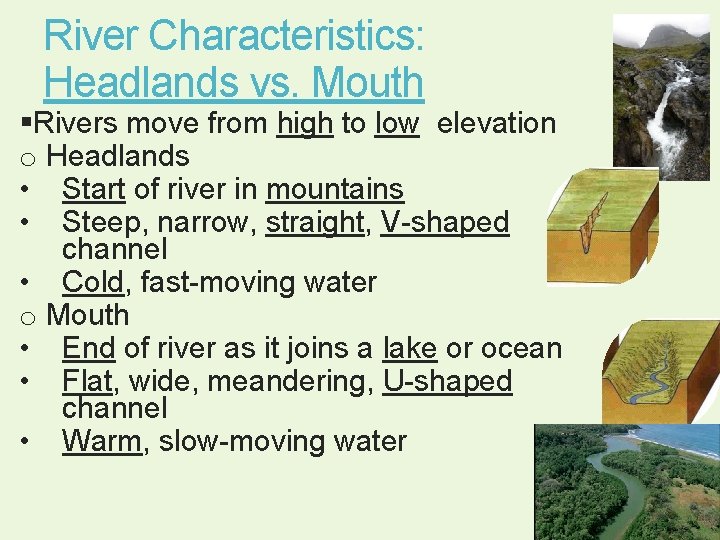 River Characteristics: Headlands vs. Mouth

▪Rivers move from high to low elevation

o Headlands

• Start of river in mountains

• Steep, narrow, straight, V-shaped channel

• Cold, fast-moving water

o Mouth

• End of river as it joins a lake or ocean

• Flat, wide, meandering, U-shaped channel

• Warm, slow-moving water